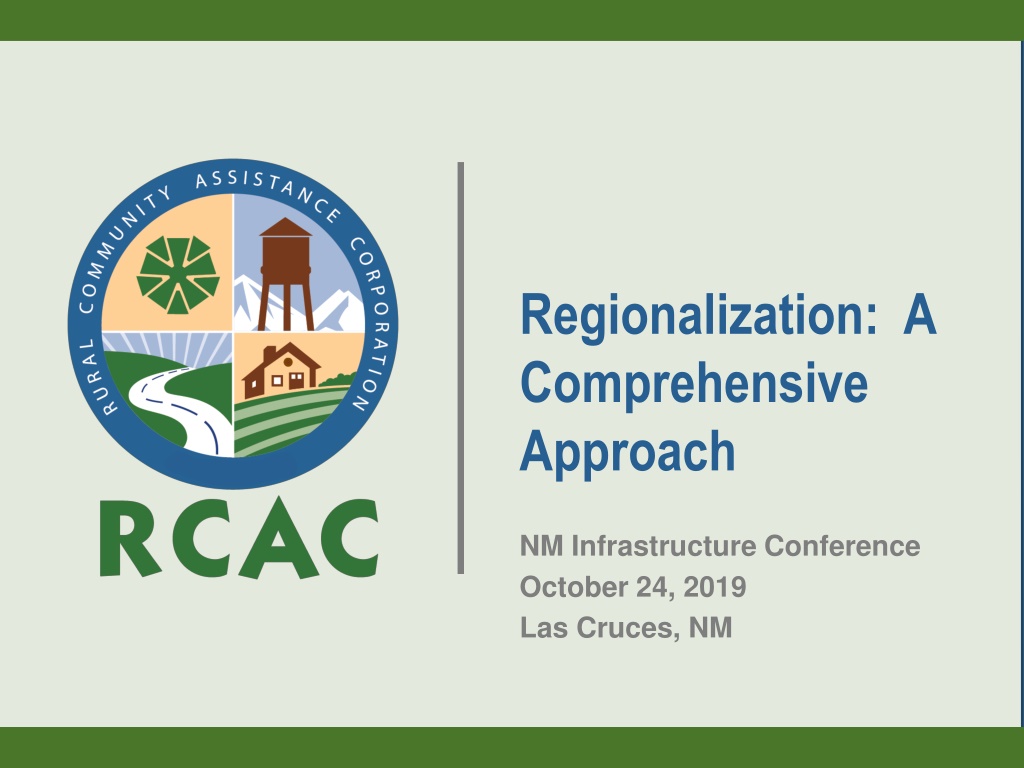 RURAL COMMUNITY ASSISTANCE CORPORATION

RCAC

Regionalization: A Comprehensive Approach

NM Infrastructure Conference
October 24, 2019
Las Cruces, NM